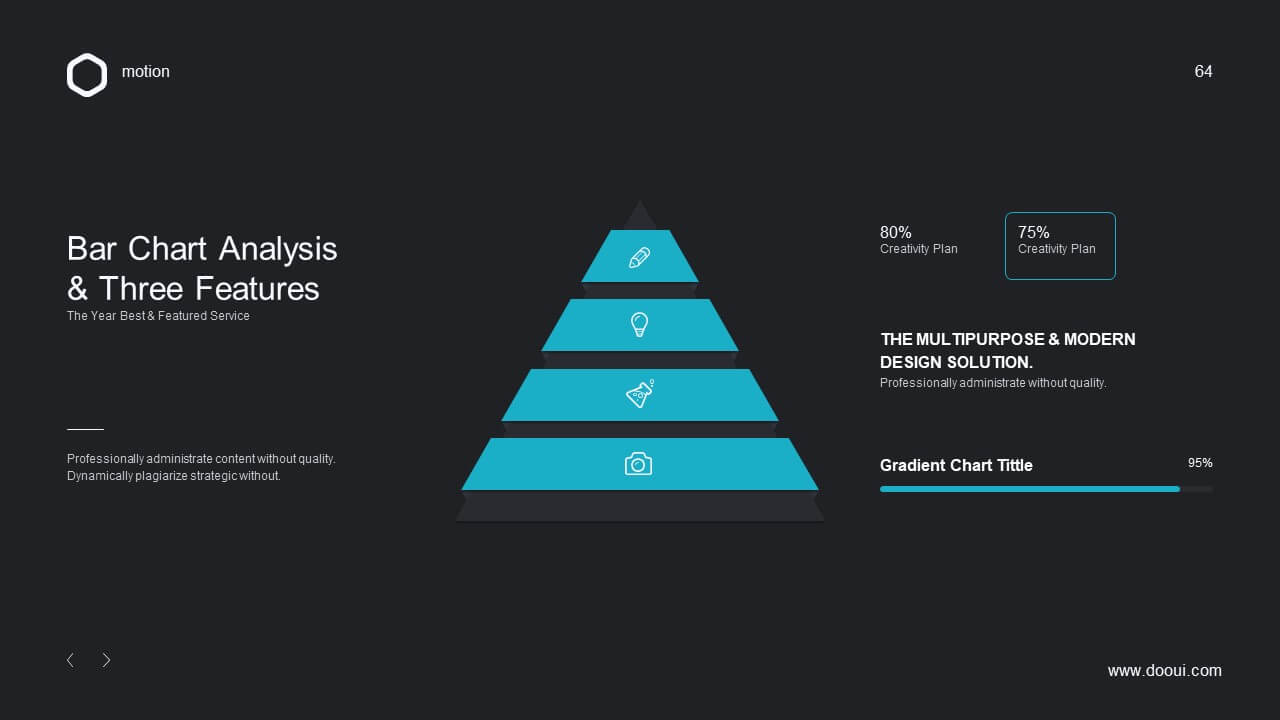 motion

64

Bar Chart Analysis & Three Features
The Year Best & Featured Service

Professionally administrate content without quality. Dynamically plagiarize strategic without.

80%
Creativity Plan

75%
Creativity Plan

THE MULTIPURPOSE & MODERN DESIGN SOLUTION.
Professionally administrate without quality.

Gradient Chart Tittle
95%

www.dooui.com